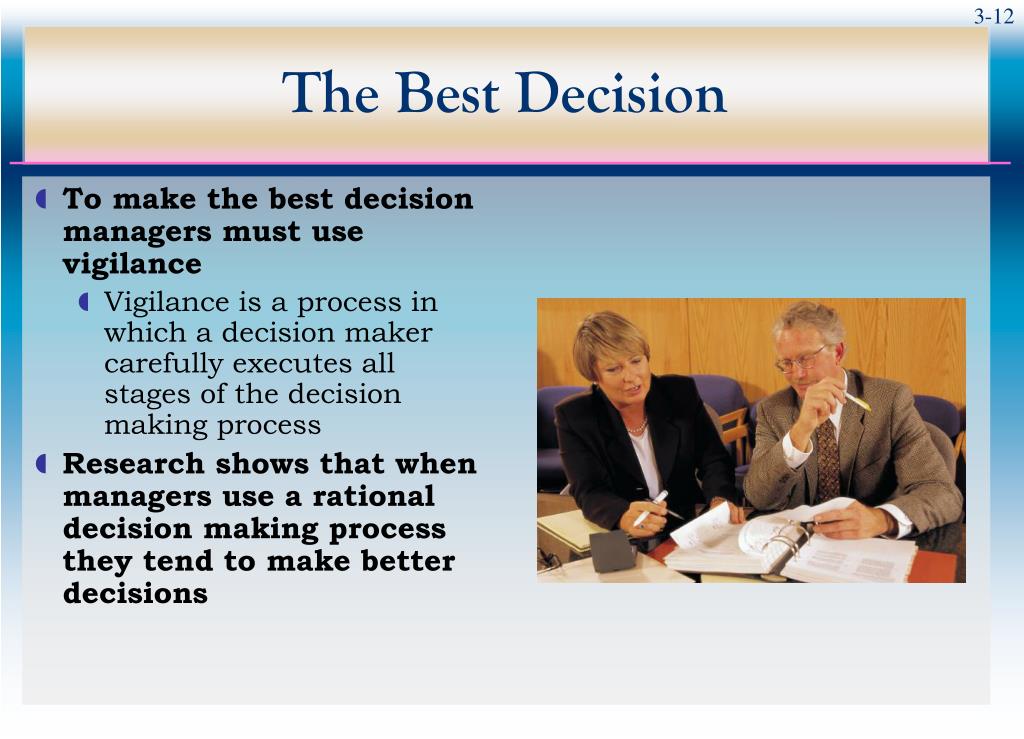 3-12

The Best Decision

To make the best decision managers must use vigilance

Vigilance is a process in which a decision maker carefully executes all stages of the decision making process

Research shows that when managers use a rational decision making process they tend to make better decisions